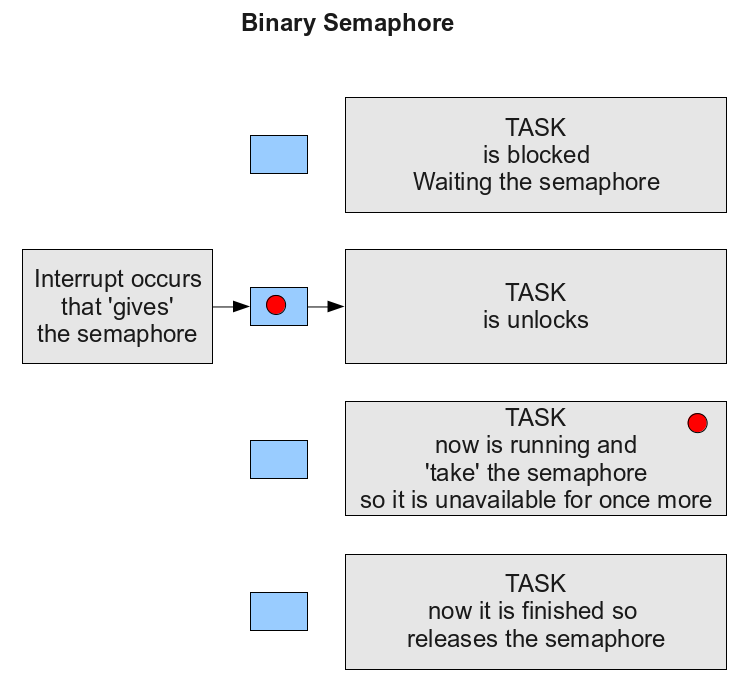 Binary Semaphore

TASK
is blocked
Waiting the semaphore

Interrupt occurs that 'gives' the semaphore

TASK
is unlocks

TASK
now is running and 'take' the semaphore so it is unavailable for once more

TASK
now it is finished so releases the semaphore